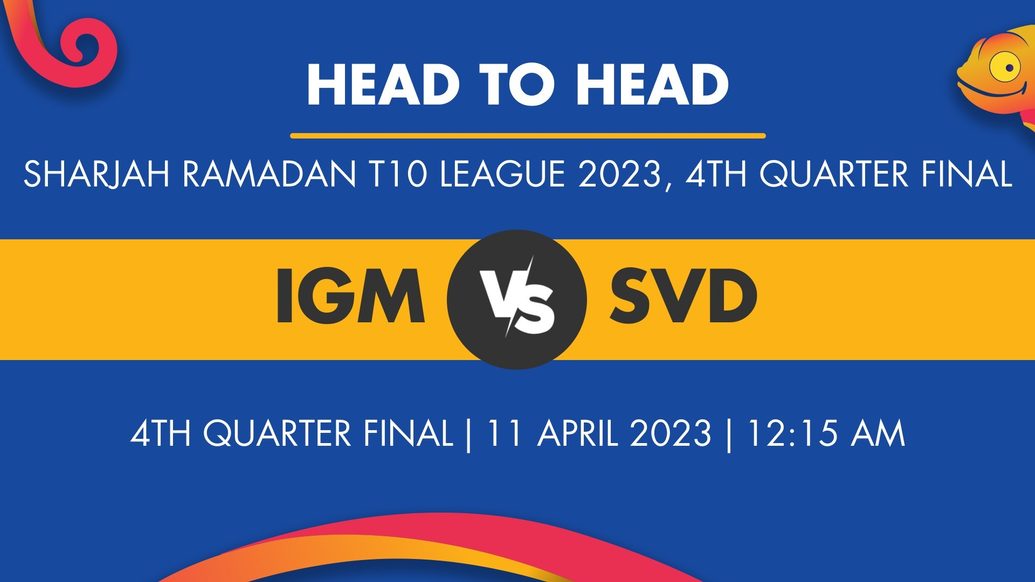 HEAD TO HEAD

SHARJAH RAMADAN T10 LEAGUE 2023, 4TH QUARTER FINAL

IGM VS SVD

4TH QUARTER FINAL | 11 APRIL 2023 | 12:15 AM